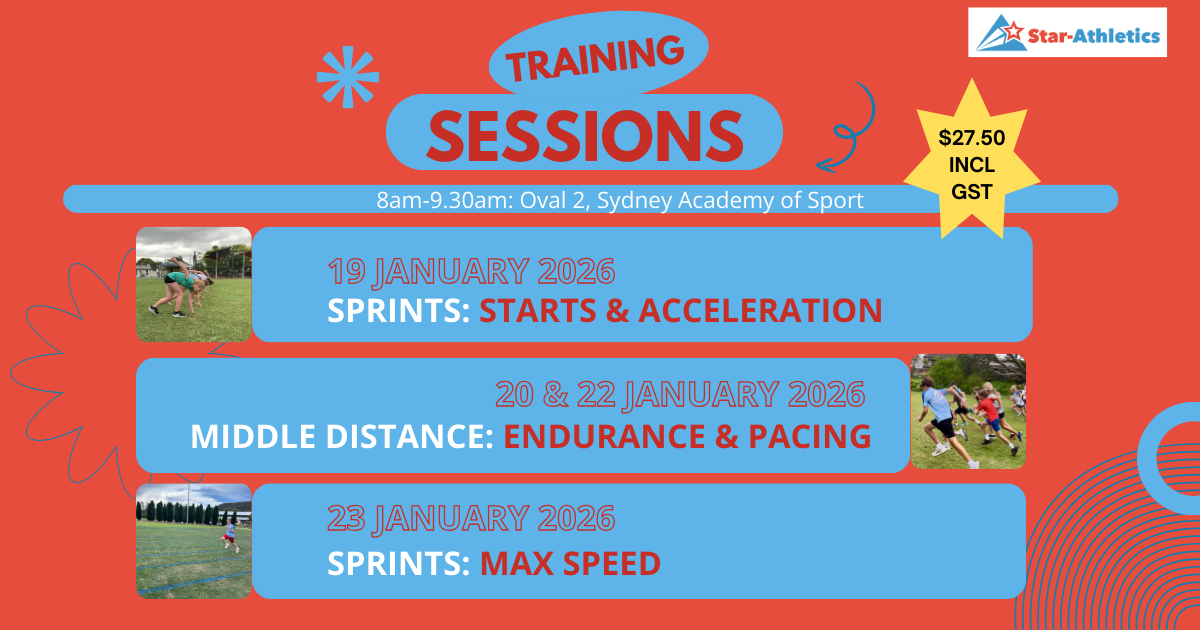 Star-Athletics

TRAINING
SESSIONS

$27.50 INCL GST

8am-9.30am: Oval 2, Sydney Academy of Sport

19 JANUARY 2026
SPRINTS: STARTS & ACCELERATION

20 & 22 JANUARY 2026
MIDDLE DISTANCE: ENDURANCE & PACING

23 JANUARY 2026
SPRINTS: MAX SPEED